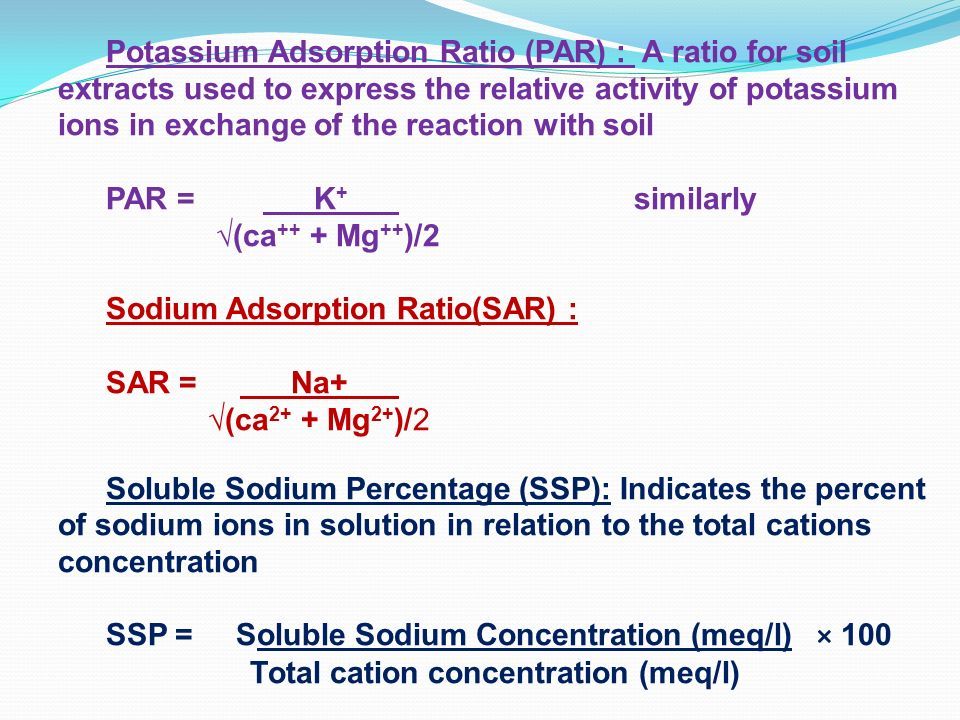 Potassium Adsorption Ratio (PAR) : A ratio for soil extracts used to express the relative activity of potassium ions in exchange of the reaction with soil

PAR = $\frac{K^+}{\sqrt{(ca^{++} + Mg^{++})/2}}$ similarly

Sodium Adsorption Ratio(SAR) :

SAR = $\frac{Na+}{\sqrt{(ca^{2+} + Mg^{2+})/2}}$

Soluble Sodium Percentage (SSP): Indicates the percent of sodium ions in solution in relation to the total cations concentration

SSP = $\frac{\text{Soluble Sodium Concentration (meq/l)}}{\text{Total cation concentration (meq/l)}} \times 100$